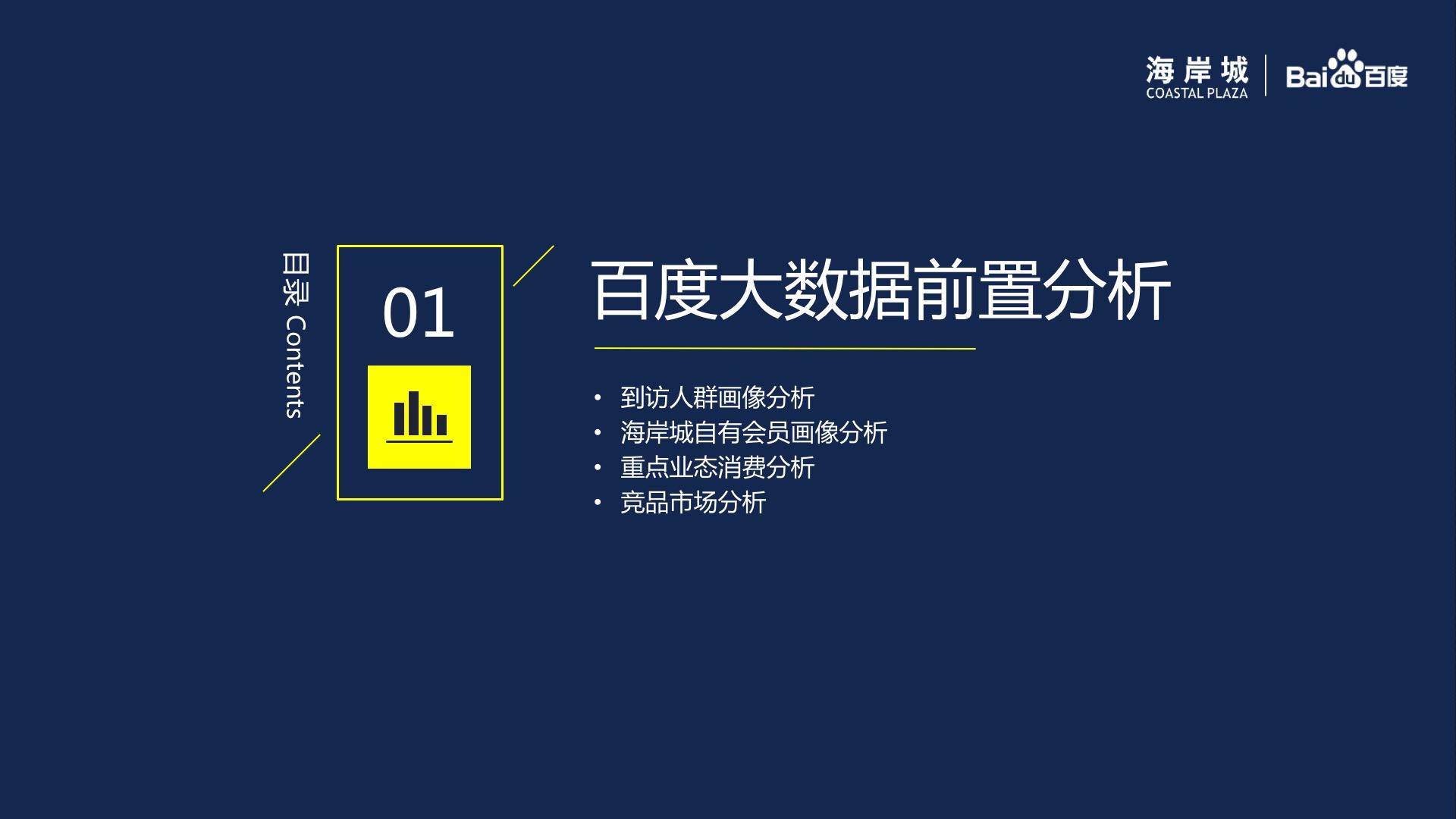 海岸城
COASTAL PLAZA

Baidu百度

目录 Contents

01

百度大数据前置分析

• 到访人群画像分析
• 海岸城自有会员画像分析
• 重点业态消费分析
• 竞品市场分析